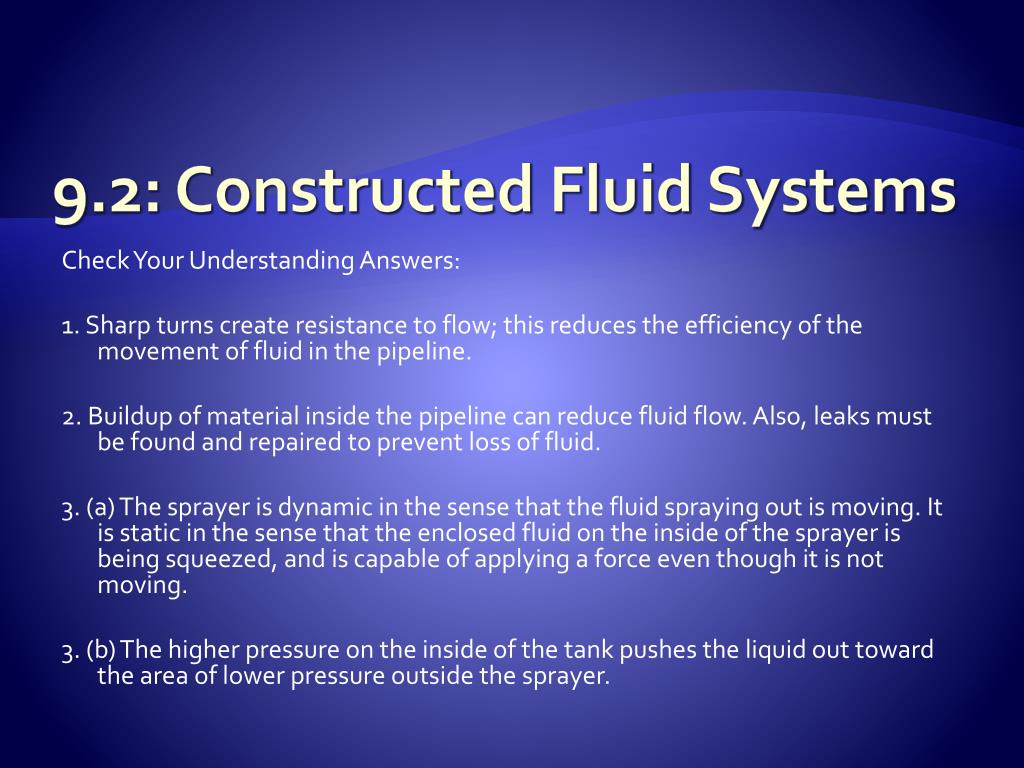 9.2: Constructed Fluid Systems

Check Your Understanding Answers:

1. Sharp turns create resistance to flow; this reduces the efficiency of the movement of fluid in the pipeline.

2. Buildup of material inside the pipeline can reduce fluid flow. Also, leaks must be found and repaired to prevent loss of fluid.

3. (a) The sprayer is dynamic in the sense that the fluid spraying out is moving. It is static in the sense that the enclosed fluid on the inside of the sprayer is being squeezed, and is capable of applying a force even though it is not moving.

3. (b) The higher pressure on the inside of the tank pushes the liquid out toward the area of lower pressure outside the sprayer.